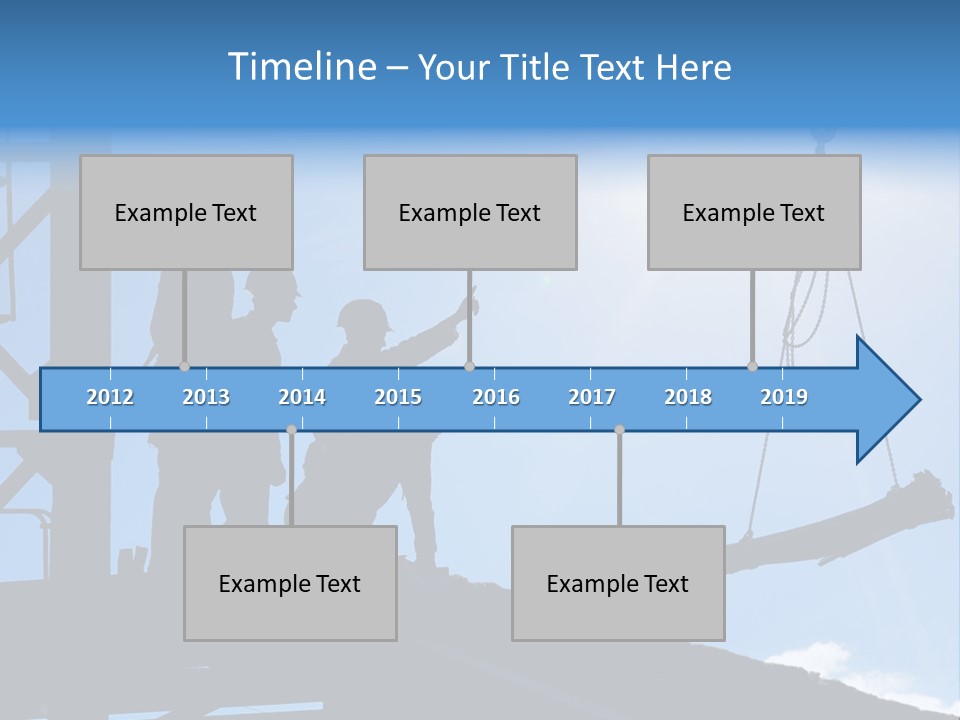 Timeline – Your Title Text Here

Example Text

Example Text

Example Text

2012 2013 2014 2015 2016 2017 2018 2019

Example Text

Example Text